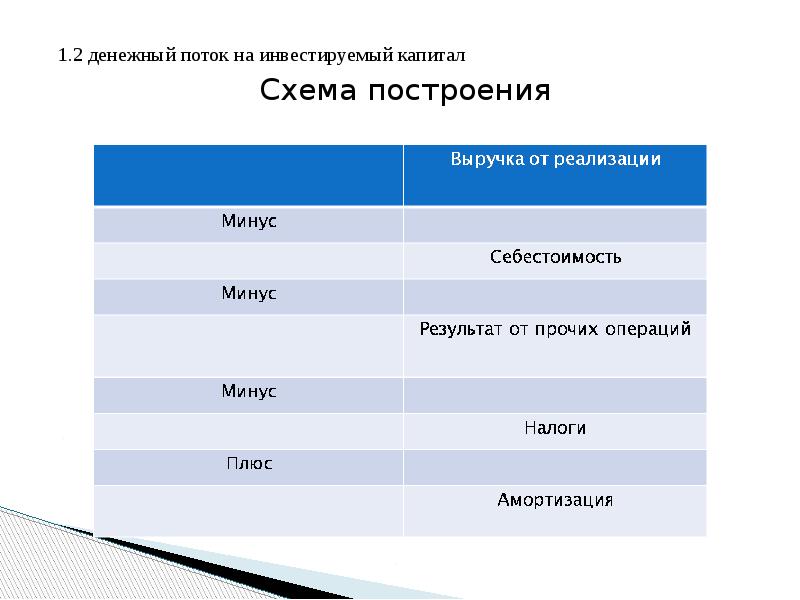 1.2 денежный поток на инвестируемый капитал

Схема построения

| | Выручка от реализации |
|---|---|
| Минус | |
| | Себестоимость |
| Минус | |
| | Результат от прочих операций |
| Минус | |
| | Налоги |
| Плюс | |
| | Амортизация |